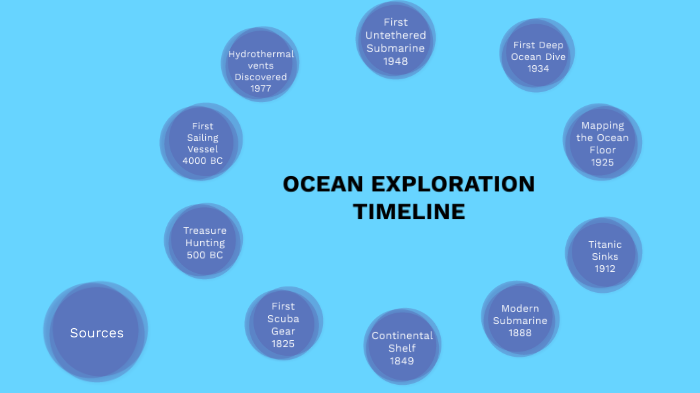 OCEAN EXPLORATION TIMELINE

First Sailing Vessel 4000 BC

Treasure Hunting 500 BC

First Scuba Gear 1825

Continental Shelf 1849

Modern Submarine 1888

Titanic Sinks 1912

Mapping the Ocean Floor 1925

First Deep Ocean Dive 1934

First Untethered Submarine 1948

Hydrothermal vents Discovered 1977

Sources